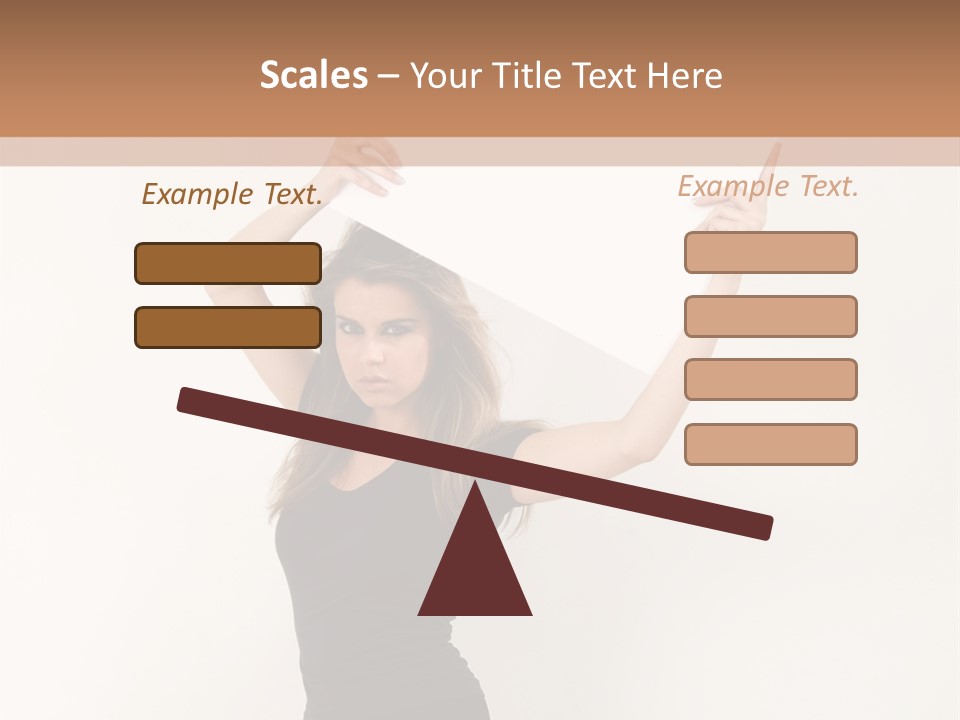 Scales – Your Title Text Here

Example Text.

Example Text.